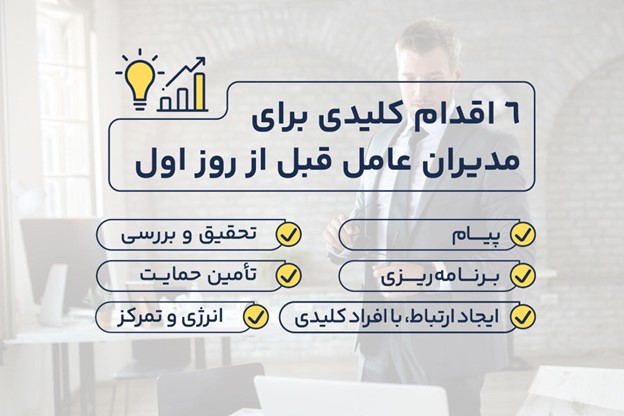 ۶ اقدام کلیدی برای
مدیران عامل قبل از روز اول

پیام
تحقیق و بررسی
برنامه‌ریزی
تأمین حمایت
ایجاد ارتباط، با افراد کلیدی
انرژی و تمرکز